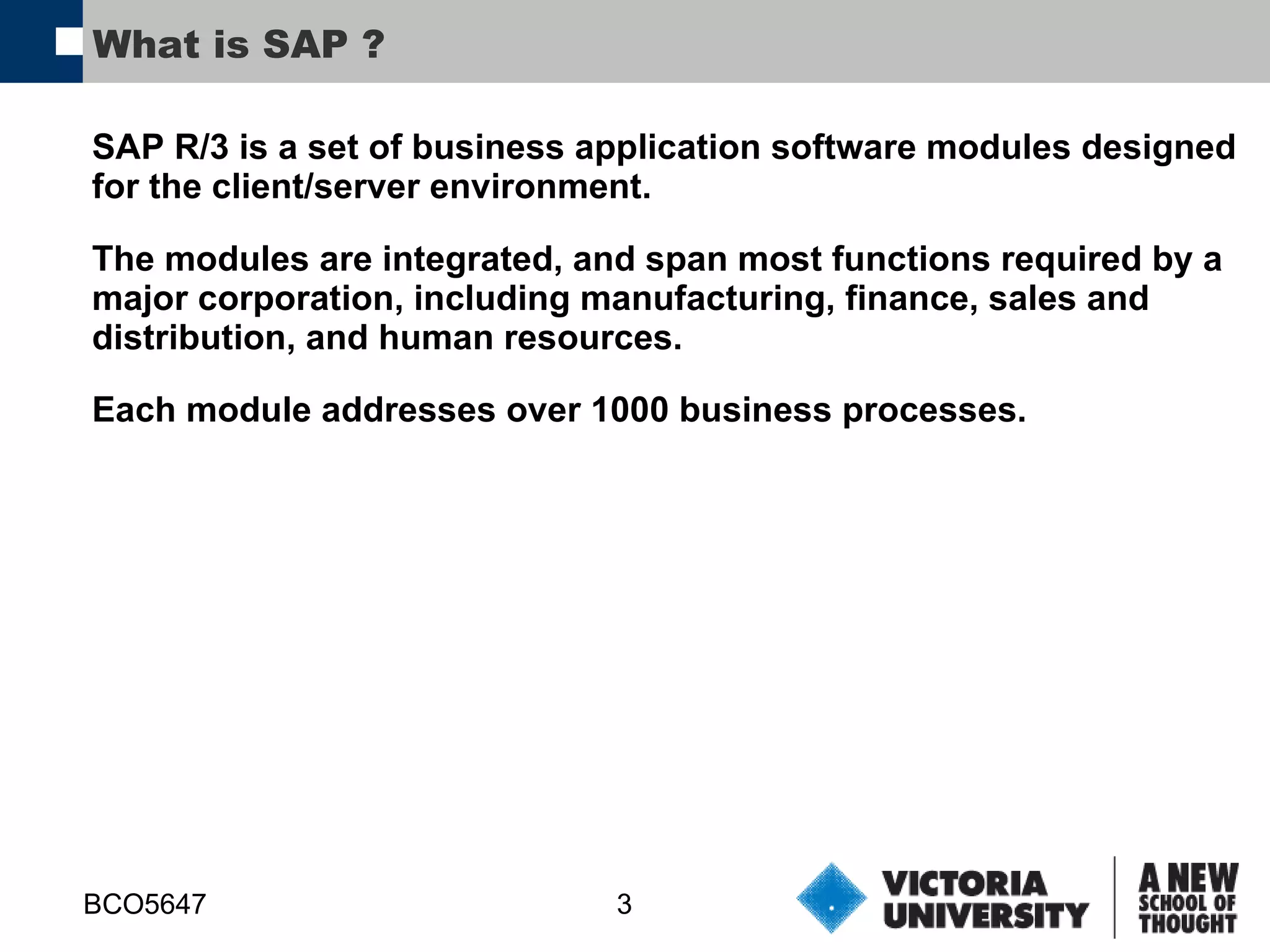 What is SAP ?

SAP R/3 is a set of business application software modules designed for the client/server environment.

The modules are integrated, and span most functions required by a major corporation, including manufacturing, finance, sales and distribution, and human resources.

Each module addresses over 1000 business processes.

BCO5647

3

VICTORIA UNIVERSITY

A NEW SCHOOL OF THOUGHT